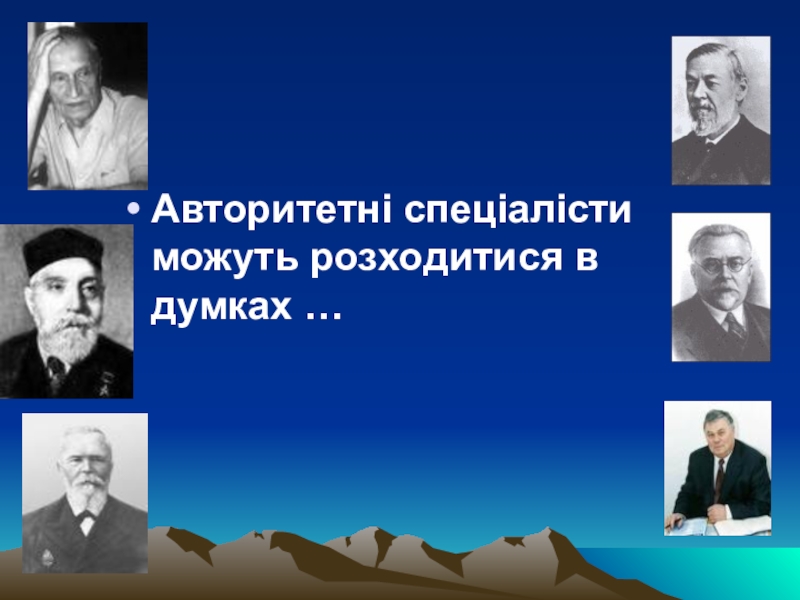 • Авторитетні спеціалісти можуть розходитися в думках …